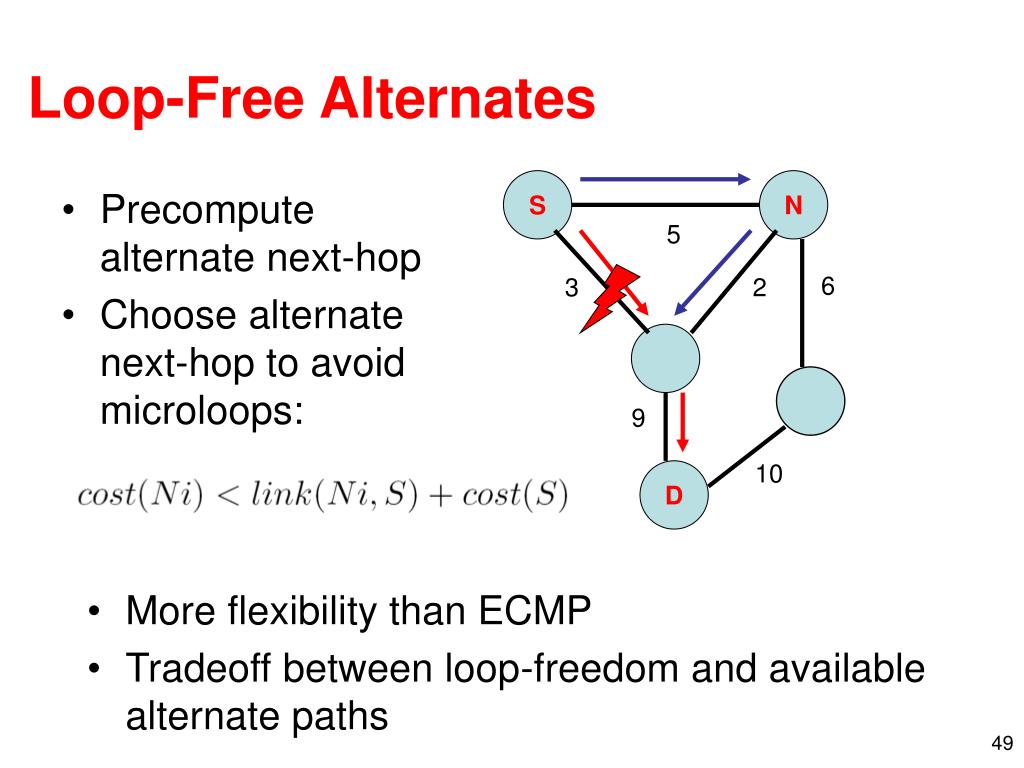 Loop-Free Alternates

• Precompute alternate next-hop
• Choose alternate next-hop to avoid microloops:

$cost(Ni) < link(Ni, S) + cost(S)$

S
N
5
3
2
6
9
10
D

• More flexibility than ECMP
• Tradeoff between loop-freedom and available alternate paths

49